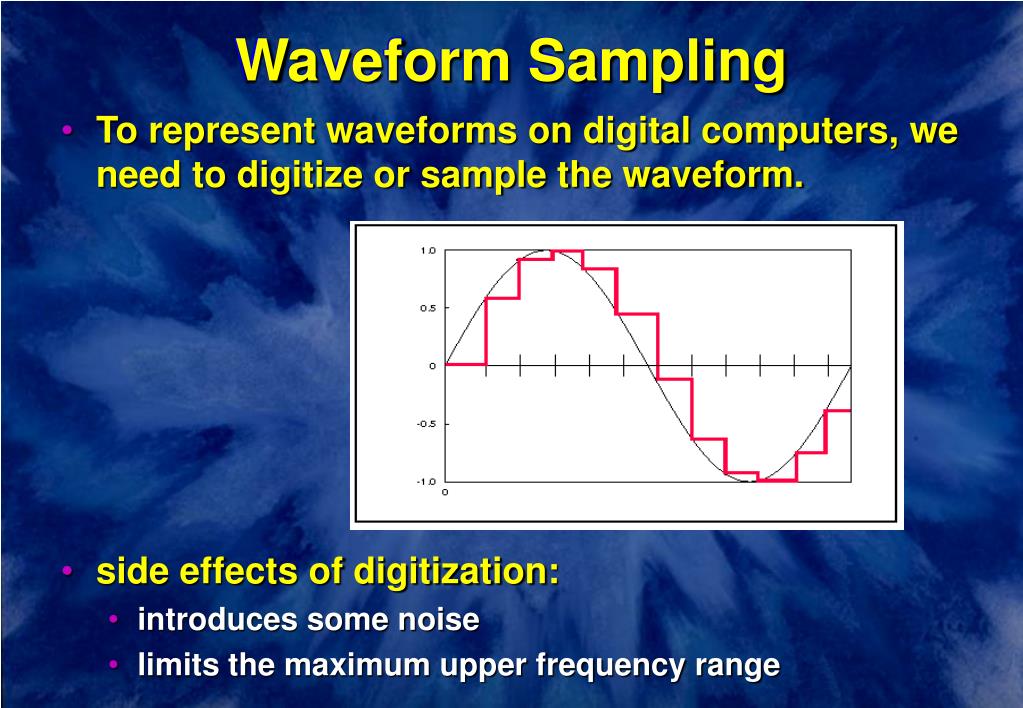 Waveform Sampling

• To represent waveforms on digital computers, we need to digitize or sample the waveform.

1.0
0.5
0
-0.5
-1.0
0

• side effects of digitization:
  • introduces some noise
  • limits the maximum upper frequency range